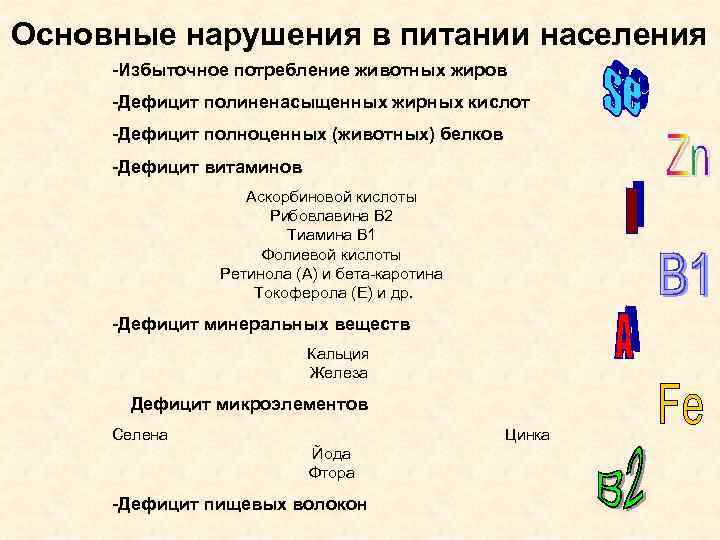 Основные нарушения в питании населения

-Избыточное потребление животных жиров

-Дефицит полиненасыщенных жирных кислот

-Дефицит полноценных (животных) белков

-Дефицит витаминов

Аскорбиновой кислоты
Рибовлавина В2
Тиамина В1
Фолиевой кислоты
Ретинола (А) и бета-каротина
Токоферола (Е) и др.

-Дефицит минеральных веществ

Кальция
Железа

Дефицит микроэлементов

Селена

Цинка

Йода
Фтора

-Дефицит пищевых волокон

Se
Zn
I
B1
A
Fe
B2